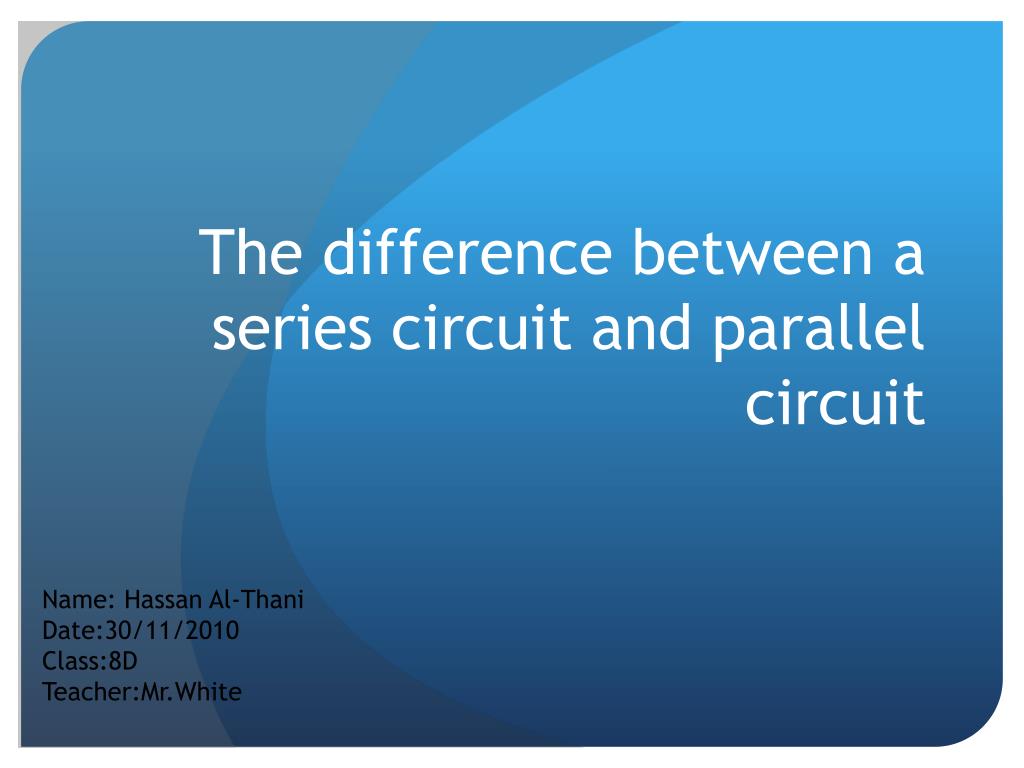 The difference between a series circuit and parallel circuit

Name: Hassan Al-Thani
Date:30/11/2010
Class:8D
Teacher:Mr.White